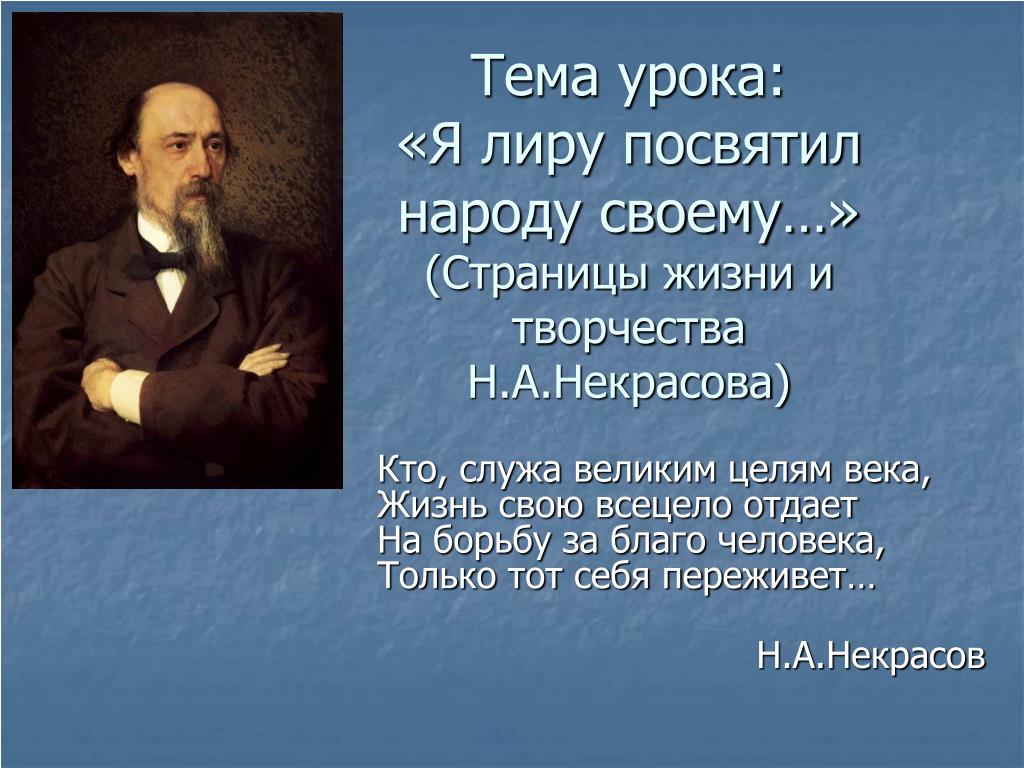 Тема урока:
«Я лиру посвятил народу своему…»
(Страницы жизни и творчества Н.А.Некрасова)

Кто, служа великим целям века,
Жизнь свою всецело отдает
На борьбу за благо человека,
Только тот себя переживет…

Н.А.Некрасов